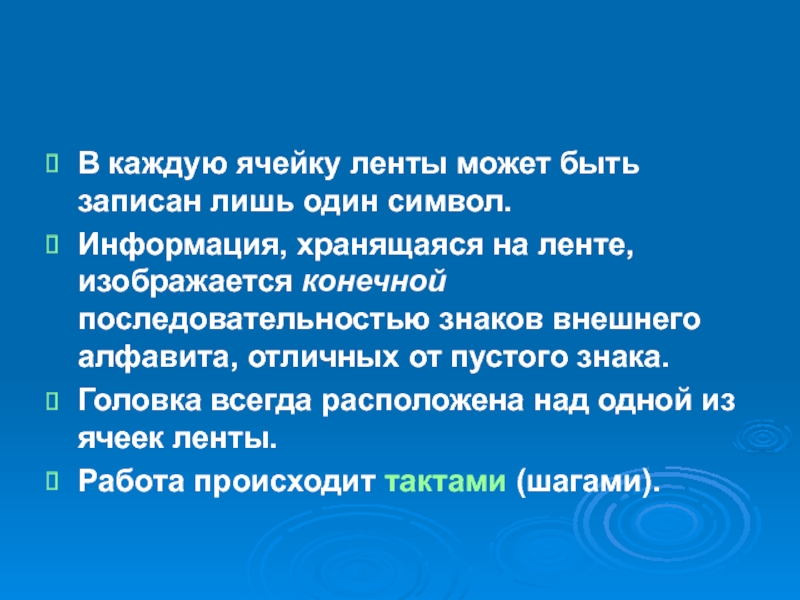 В каждую ячейку ленты может быть записан лишь один символ.

Информация, хранящаяся на ленте, изображается конечной последовательностью знаков внешнего алфавита, отличных от пустого знака.

Головка всегда расположена над одной из ячеек ленты.

Работа происходит тактами (шагами).